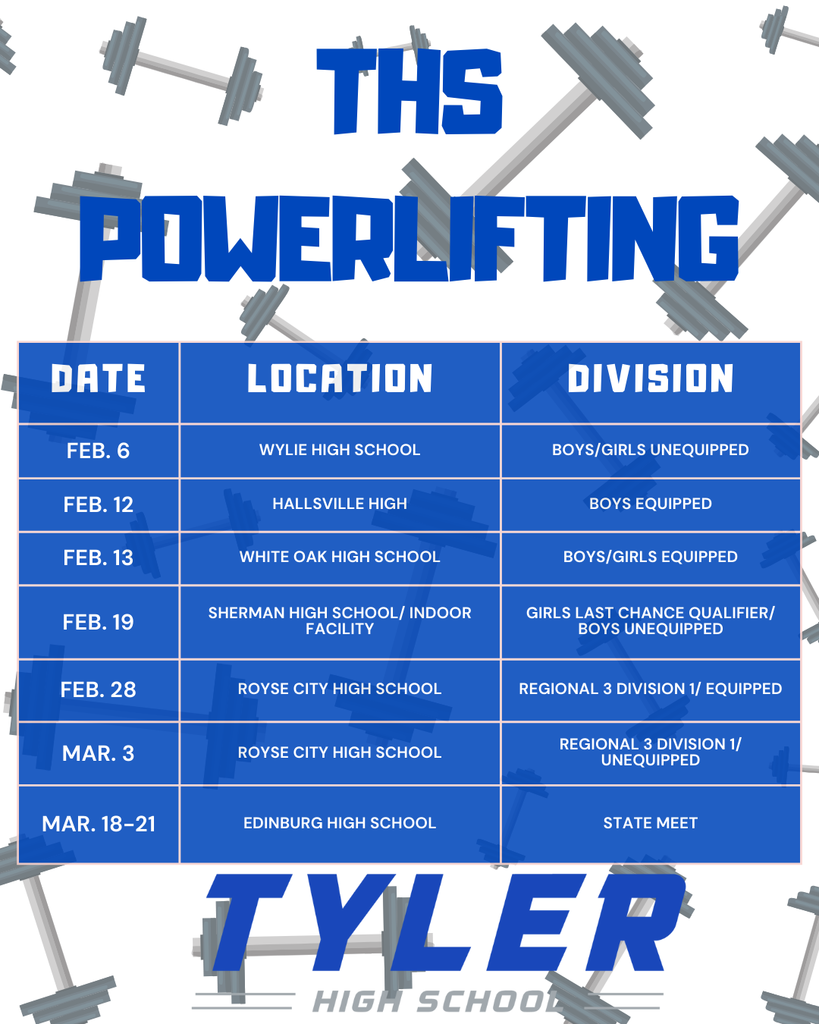 THS POWERLIFTING

| DATE | LOCATION | DIVISION |
|---|---|---|
| FEB. 6 | WYLIE HIGH SCHOOL | BOYS/GIRLS UNEQUIPPED |
| FEB. 12 | HALLSVILLE HIGH | BOYS EQUIPPED |
| FEB. 13 | WHITE OAK HIGH SCHOOL | BOYS/GIRLS EQUIPPED |
| FEB. 19 | SHERMAN HIGH SCHOOL/ INDOOR FACILITY | GIRLS LAST CHANCE QUALIFIER/ BOYS UNEQUIPPED |
| FEB. 28 | ROYSE CITY HIGH SCHOOL | REGIONAL 3 DIVISION 1/ EQUIPPED |
| MAR. 3 | ROYSE CITY HIGH SCHOOL | REGIONAL 3 DIVISION 1/ UNEQUIPPED |
| MAR. 18-21 | EDINBURG HIGH SCHOOL | STATE MEET |

TYLER
HIGH SCHOOL